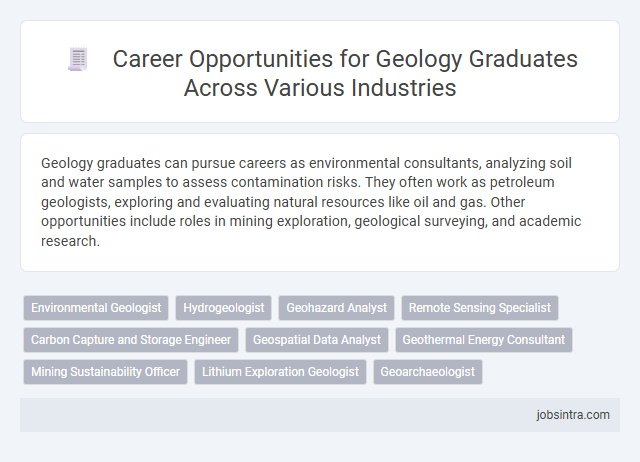 Career Opportunities for Geology Graduates Across Various Industries

Geology graduates can pursue careers as environmental consultants, analyzing soil and water samples to assess contamination risks. They often work as petroleum geologists, exploring and evaluating natural resources like oil and gas. Other opportunities include roles in mining exploration, geological surveying, and academic research.

Environmental Geologist
Hydrogeologist
Geohazard Analyst
Remote Sensing Specialist
Carbon Capture and Storage Engineer
Geospatial Data Analyst
Geothermal Energy Consultant
Mining Sustainability Officer
Lithium Exploration Geologist
Geoarchaeologist

jobsintra.com